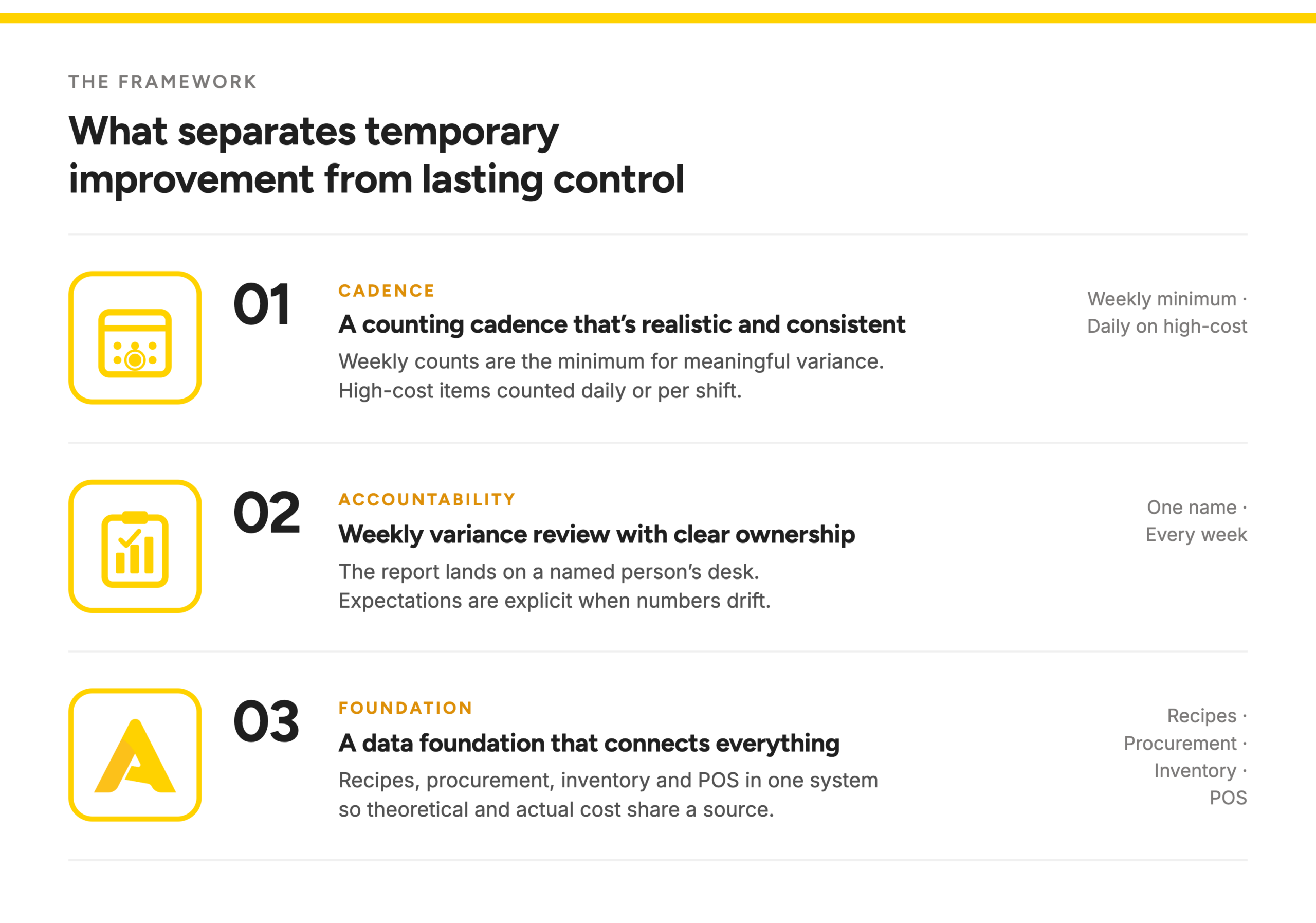 THE FRAMEWORK

What separates temporary improvement from lasting control

01

CADENCE

A counting cadence that's realistic and consistent

Weekly counts are the minimum for meaningful variance. High-cost items counted daily or per shift.

Weekly minimum · Daily on high-cost

02

ACCOUNTABILITY

Weekly variance review with clear ownership

The report lands on a named person's desk. Expectations are explicit when numbers drift.

One name · Every week

03

FOUNDATION

A data foundation that connects everything

Recipes, procurement, inventory and POS in one system so theoretical and actual cost share a source.

Recipes · Procurement · Inventory · POS